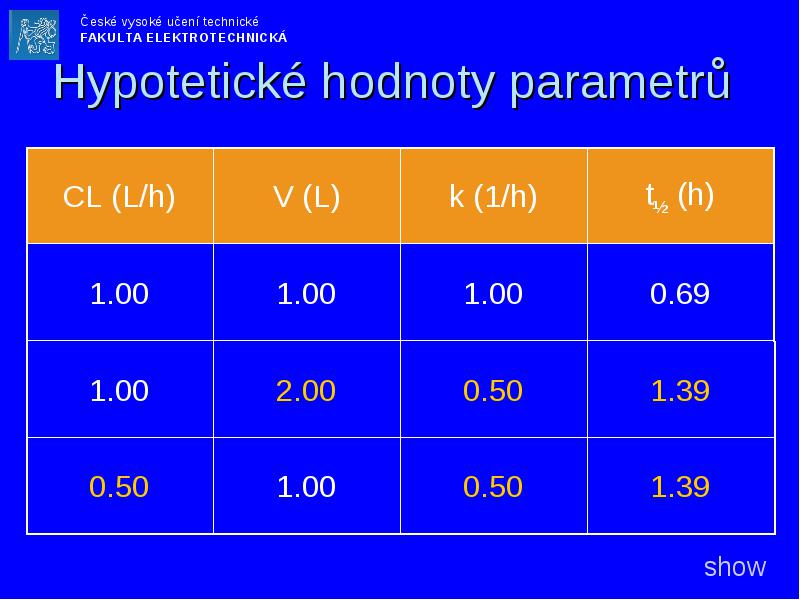 České vysoké učení technické
FAKULTA ELEKTROTECHNICKÁ

Hypotetické hodnoty parametrů

| CL (L/h) | V (L) | k (1/h) | $t_{½}$ (h) |
|---|---|---|---|
| 1.00 | 1.00 | 1.00 | 0.69 |
| 1.00 | 2.00 | 0.50 | 1.39 |
| 0.50 | 1.00 | 0.50 | 1.39 |

show